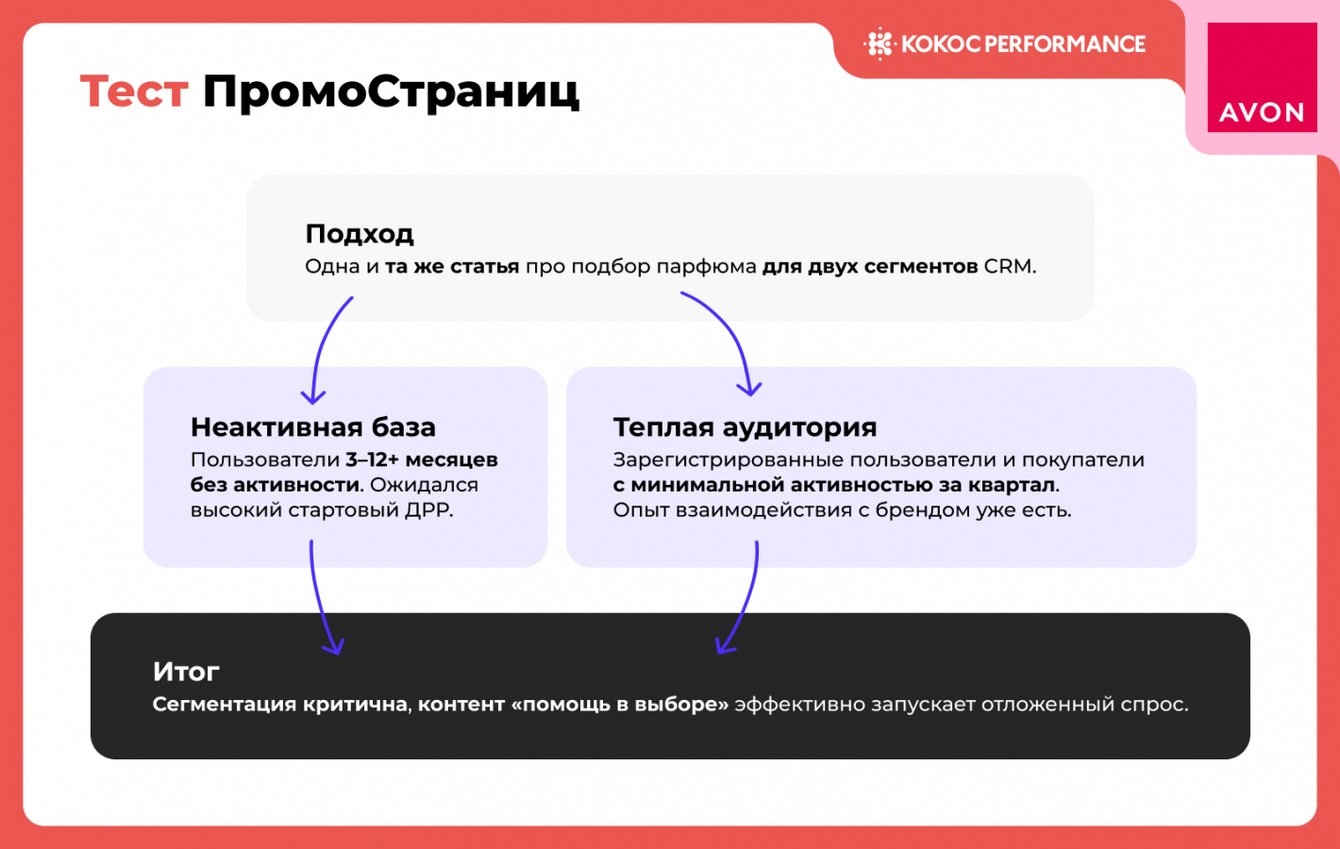 КОКОС PERFORMANCE

AVON

Тест ПромоСтраниц

Подход
Одна и та же статья про подбор парфюма для двух сегментов CRM.

Неактивная база
Пользователи 3–12+ месяцев без активности. Ожидался высокий стартовый ДРР.

Теплая аудитория
Зарегистрированные пользователи и покупатели с минимальной активностью за квартал. Опыт взаимодействия с брендом уже есть.

Итог
Сегментация критична, контент «помощь в выборе» эффективно запускает отложенный спрос.